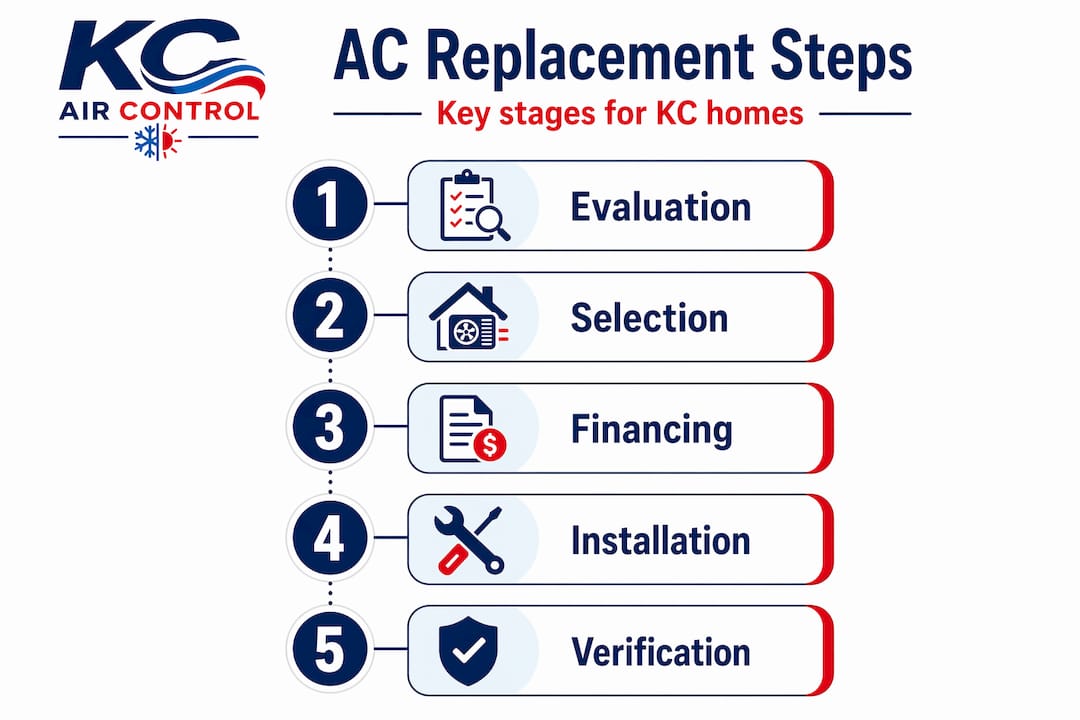 KC AIR CONTROL

AC Replacement Steps

Key stages for KC homes

1 Evaluation

2 Selection

3 Financing

4 Installation

5 Verification